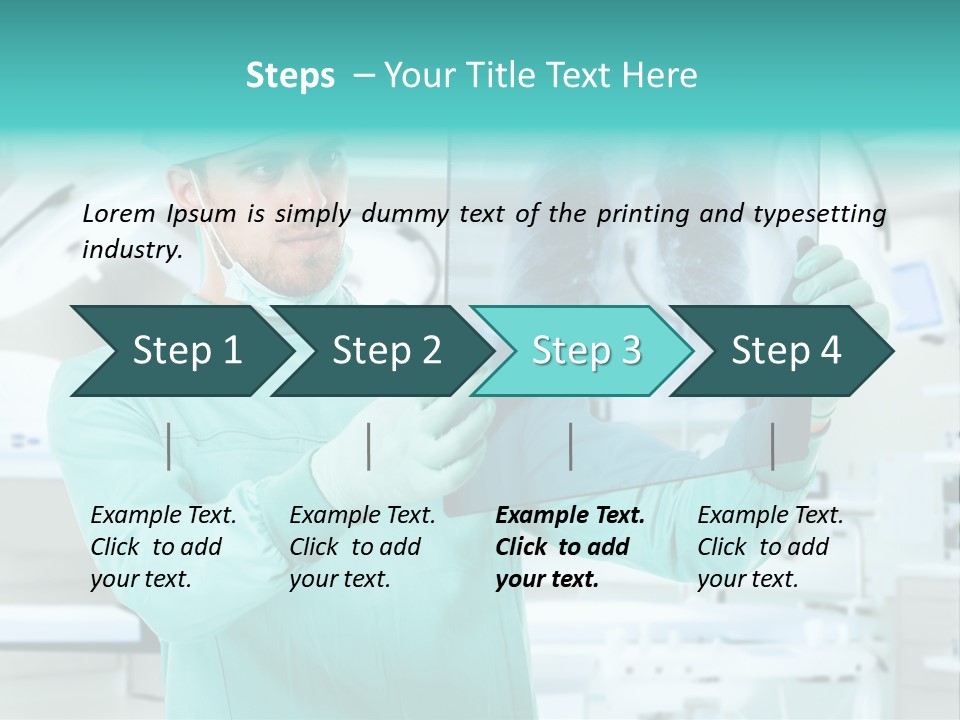 Steps – Your Title Text Here

Lorem Ipsum is simply dummy text of the printing and typesetting industry.

Step 1

Step 2

Step 3

Step 4

Example Text. Click to add your text.

Example Text. Click to add your text.

Example Text. Click to add your text.

Example Text. Click to add your text.